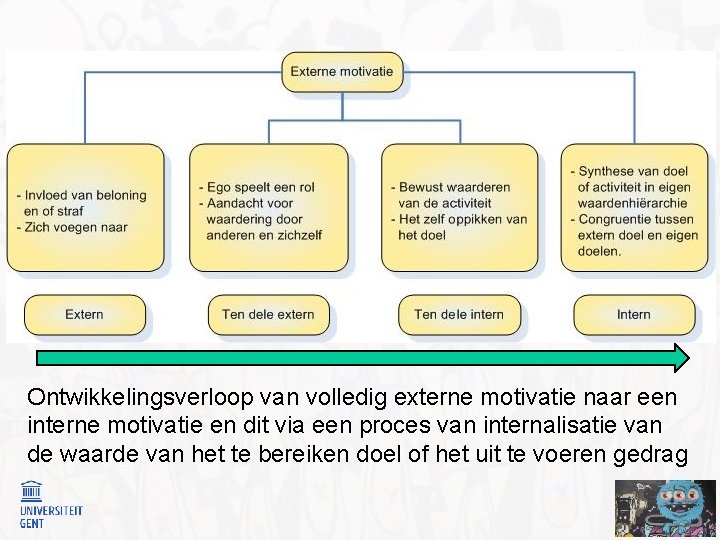 Externe motivatie

- Invloed van beloning en of straf
- Zich voegen naar

- Ego speelt een rol
- Aandacht voor waardering door anderen en zichzelf

- Bewust waarderen van de activiteit
- Het zelf oppikken van het doel

- Synthese van doel of activiteit in eigen waardenhiërarchie
- Congruentie tussen extern doel en eigen doelen.

Extern

Ten dele extern

Ten dele intern

Intern

Ontwikkelingsverloop van volledig externe motivatie naar een interne motivatie en dit via een proces van internalisatie van de waarde van het te bereiken doel of het uit te voeren gedrag

UNIVERSITEIT GENT